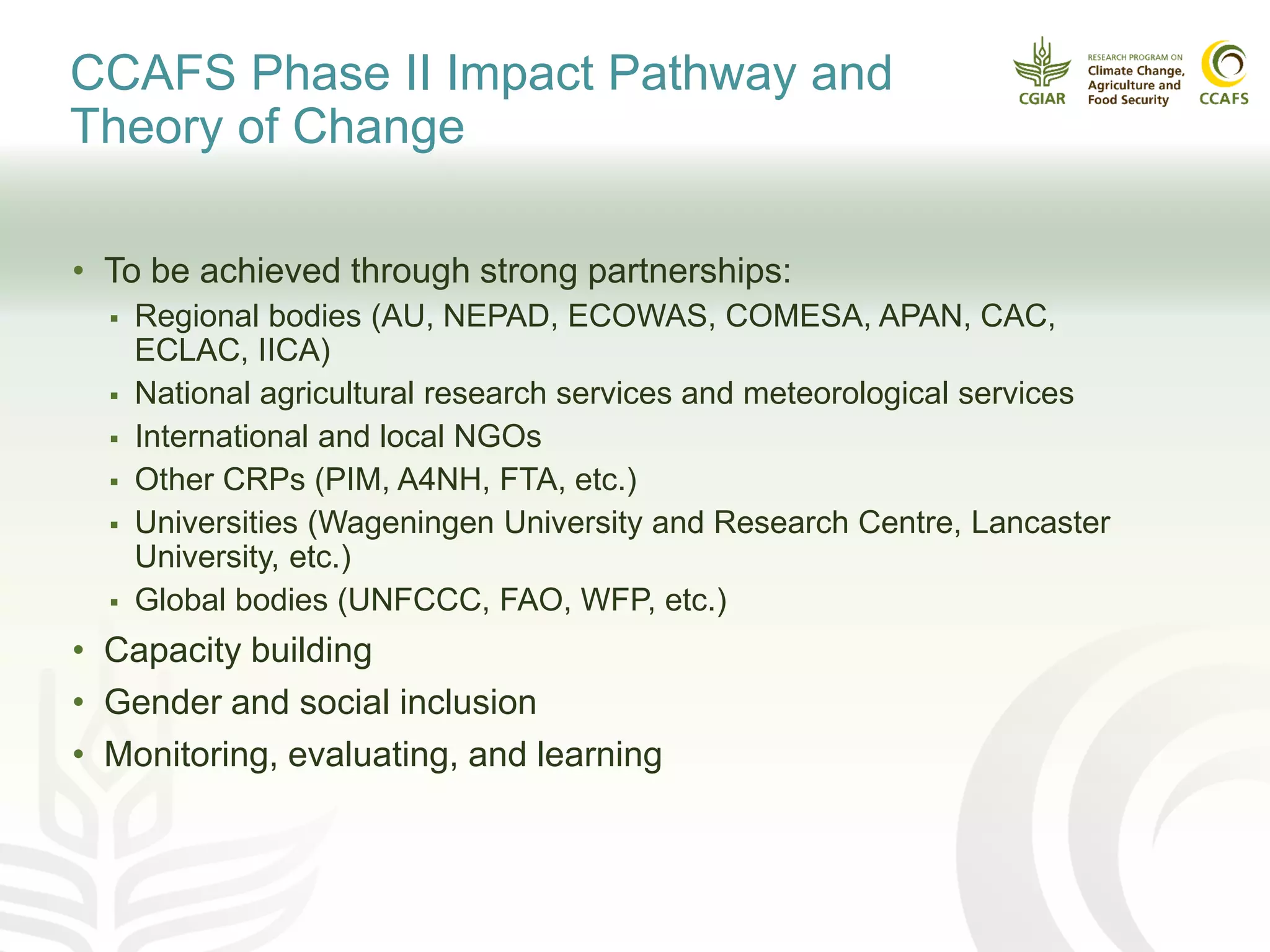 CCAFS Phase II Impact Pathway and Theory of Change

CGIAR

RESEARCH PROGRAM ON
Climate Change,
Agriculture and
Food Security

CCAFS

• To be achieved through strong partnerships:
▪ Regional bodies (AU, NEPAD, ECOWAS, COMESA, APAN, CAC, ECLAC, IICA)
▪ National agricultural research services and meteorological services
▪ International and local NGOs
▪ Other CRPs (PIM, A4NH, FTA, etc.)
▪ Universities (Wageningen University and Research Centre, Lancaster University, etc.)
▪ Global bodies (UNFCCC, FAO, WFP, etc.)
• Capacity building
• Gender and social inclusion
• Monitoring, evaluating, and learning